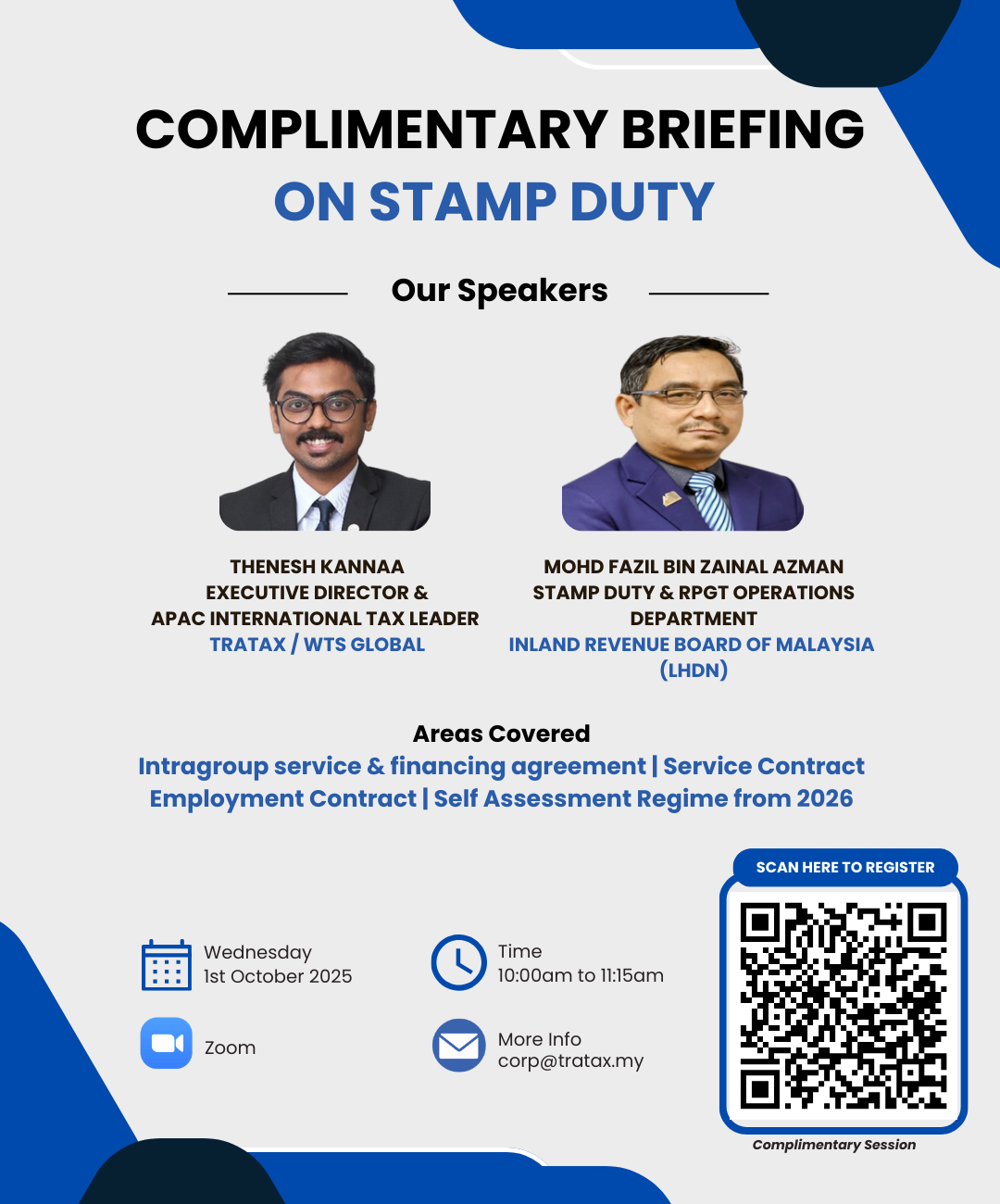 COMPLIMENTARY BRIEFING
ON STAMP DUTY

Our Speakers

THENESH KANNAA
EXECUTIVE DIRECTOR &
APAC INTERNATIONAL TAX LEADER
TRATAX / WTS GLOBAL

MOHD FAZIL BIN ZAINAL AZMAN
STAMP DUTY & RPGT OPERATIONS
DEPARTMENT
INLAND REVENUE BOARD OF MALAYSIA
(LHDN)

Areas Covered
Intragroup service & financing agreement | Service Contract
Employment Contract | Self Assessment Regime from 2026

Wednesday
1st October 2025

Time
10:00am to 11:15am

Zoom

More Info
corp@tratax.my

SCAN HERE TO REGISTER

Complimentary Session